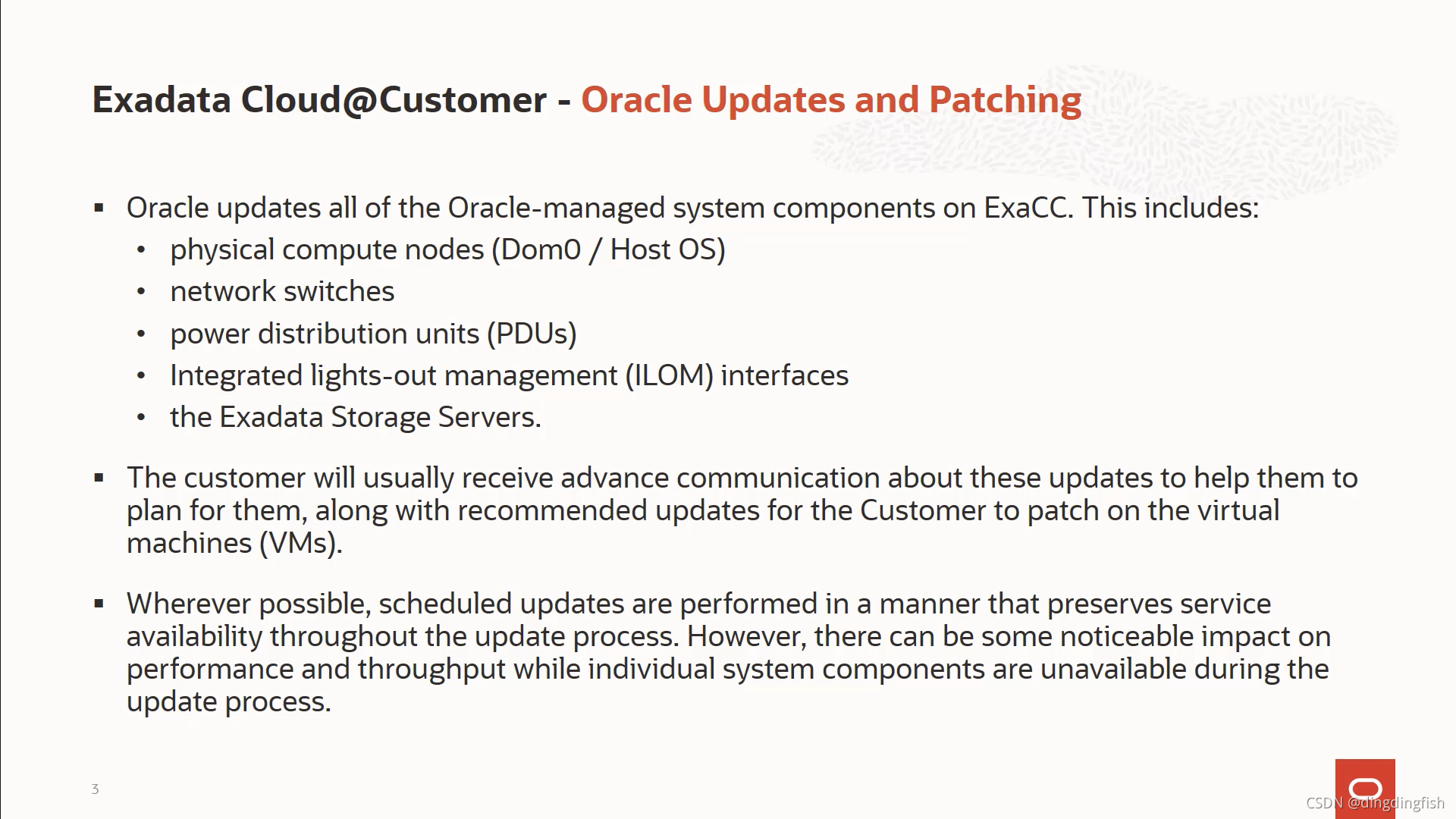 Exadata Cloud@Customer - Oracle Updates and Patching

▪ Oracle updates all of the Oracle-managed system components on ExaCC. This includes:
• physical compute nodes (Dom0 / Host OS)
• network switches
• power distribution units (PDUs)
• Integrated lights-out management (ILOM) interfaces
• the Exadata Storage Servers.

▪ The customer will usually receive advance communication about these updates to help them to plan for them, along with recommended updates for the Customer to patch on the virtual machines (VMs).

▪ Wherever possible, scheduled updates are performed in a manner that preserves service availability throughout the update process. However, there can be some noticeable impact on performance and throughput while individual system components are unavailable during the update process.

3

CSDN @dingdingfish